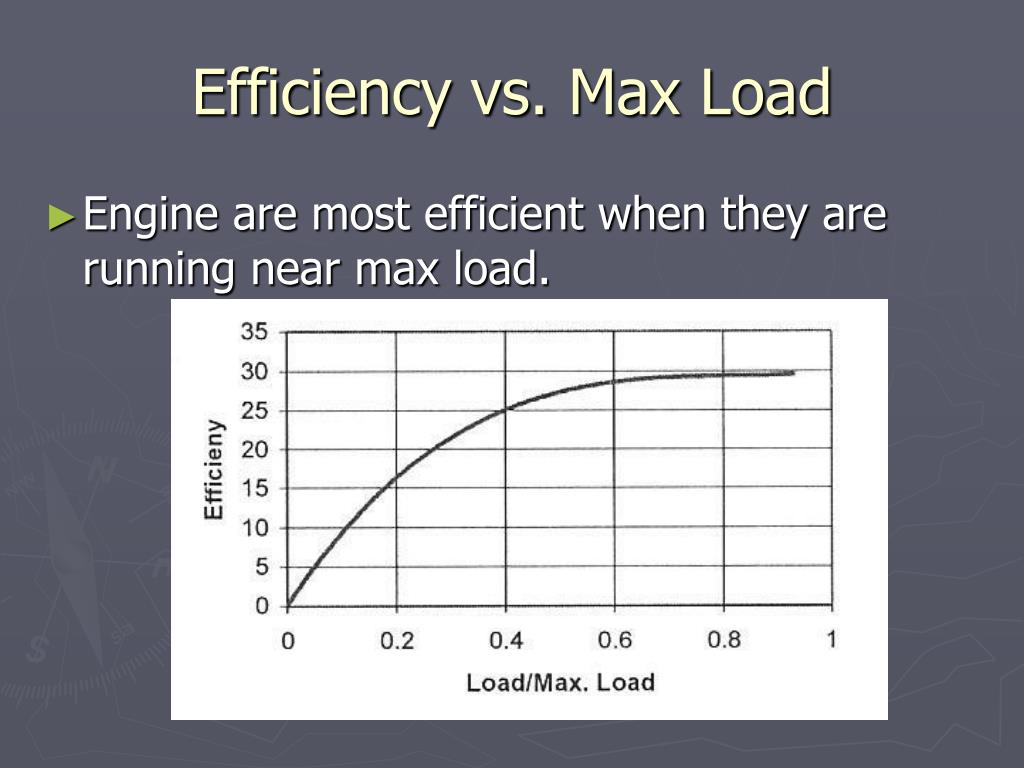 Efficiency vs. Max Load

►Engine are most efficient when they are running near max load.

35
30
25
20
15
10
5
0

Efficieny

0
0.2
0.4
0.6
0.8
1

Load/Max. Load